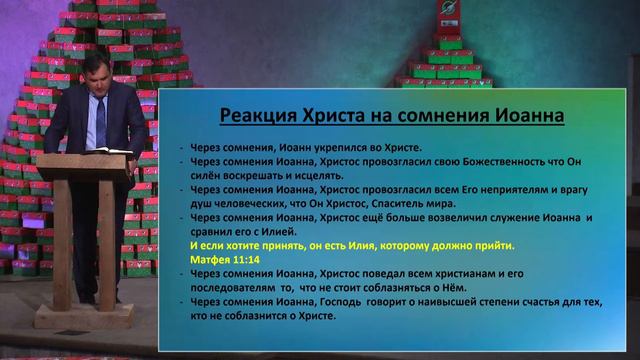 Реакция Христа на сомнения Иоанна

- Через сомнения, Иоанн укрепился во Христе.
- Через сомнения Иоанна, Христос провозгласил свою Божественность что Он силён воскрешать и исцелять.
- Через сомнения Иоанна, Христос провозгласил всем Его неприятелям и врагу душ человеческих, что Он Христос, Спаситель мира.
- Через сомнения Иоанна, Христос ещё больше возвеличил служение Иоанна и сравнил его с Илией.

И если хотите принять, он есть Илия, которому должно прийти.
Матфея 11:14

- Через сомнения Иоанна, Христос поведал всем христианам и его последователям то, что не стоит соблазняться о Нём.
- Через сомнения Иоанна, Господь говорит о наивысшей степени счастья для тех, кто не соблазнится о Христе.